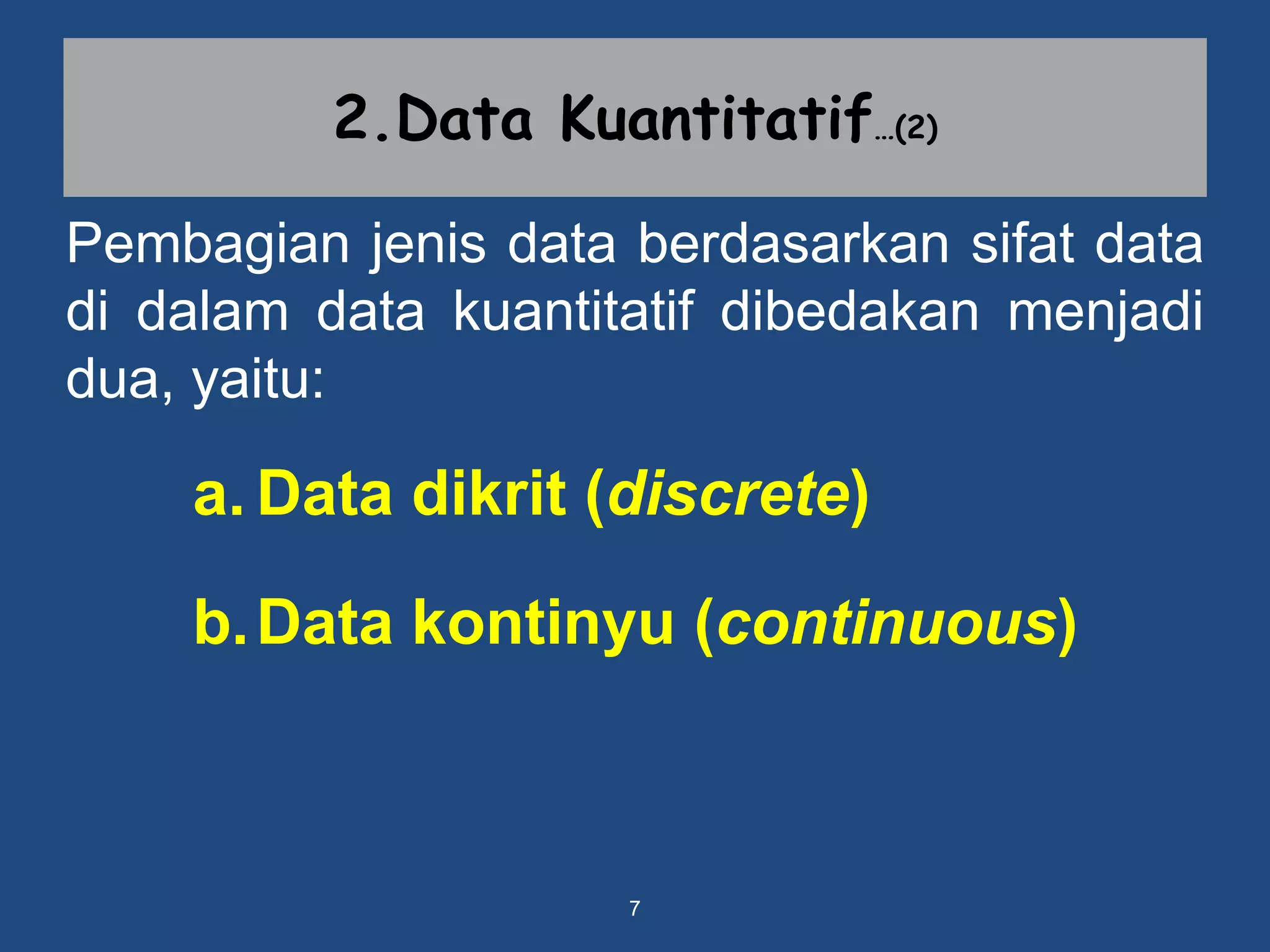 2.Data Kuantitatif...(2)

Pembagian jenis data berdasarkan sifat data di dalam data kuantitatif dibedakan menjadi dua, yaitu:

a. Data dikrit (discrete)

b. Data kontinyu (continuous)

7